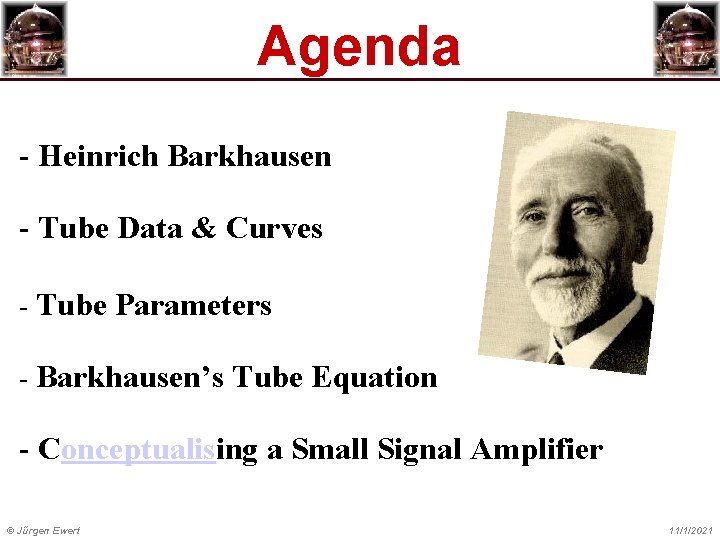 Agenda

- Heinrich Barkhausen

- Tube Data & Curves

- Tube Parameters

- Barkhausen's Tube Equation

- Conceptualising a Small Signal Amplifier

© Jürgen Ewert

11/1/2021